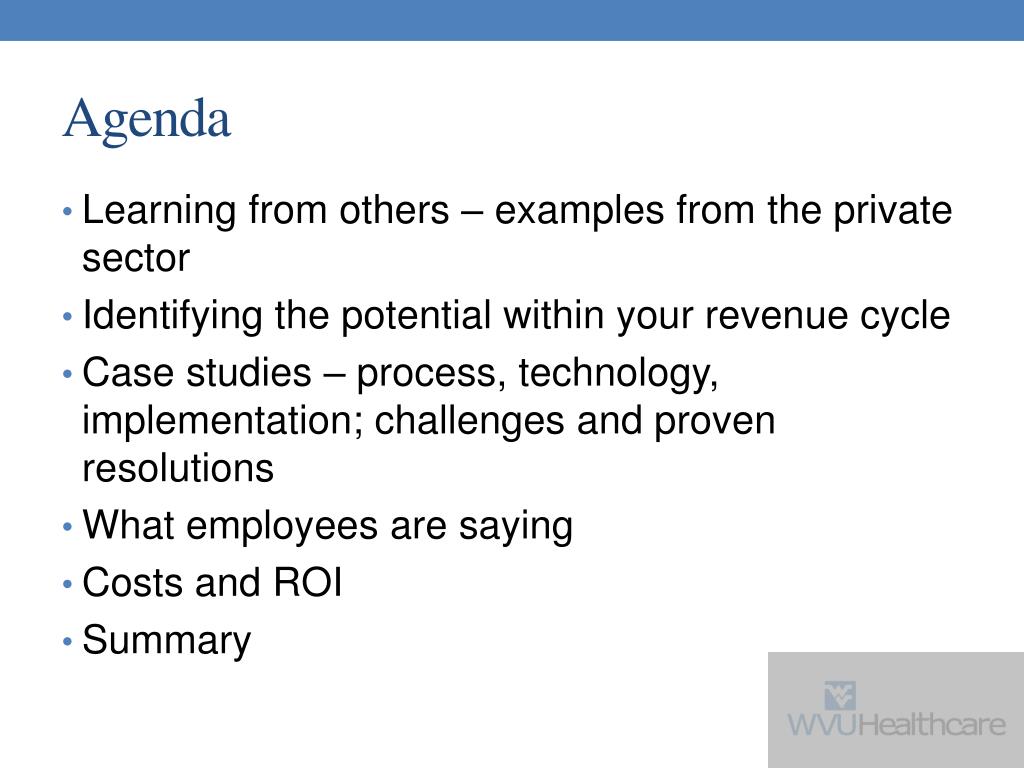 Agenda

• Learning from others – examples from the private sector
• Identifying the potential within your revenue cycle
• Case studies – process, technology, implementation; challenges and proven resolutions
• What employees are saying
• Costs and ROI
• Summary

WVUHealthcare